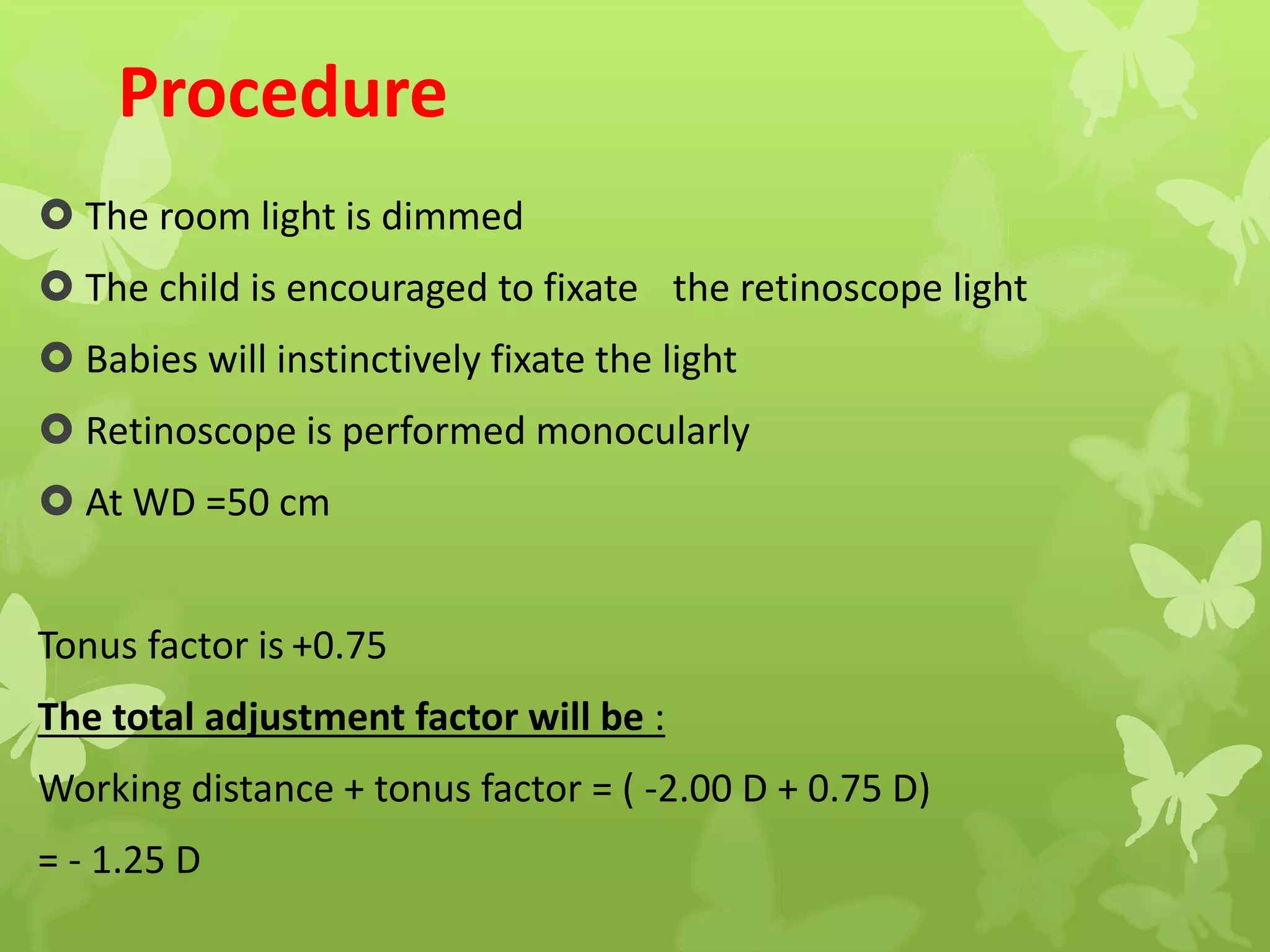 Procedure

The room light is dimmed

The child is encouraged to fixate the retinoscope light

Babies will instinctively fixate the light

Retinoscope is performed monocularly

At WD =50 cm

Tonus factor is +0.75

The total adjustment factor will be :

Working distance + tonus factor = ( -2.00 D + 0.75 D)

= - 1.25 D